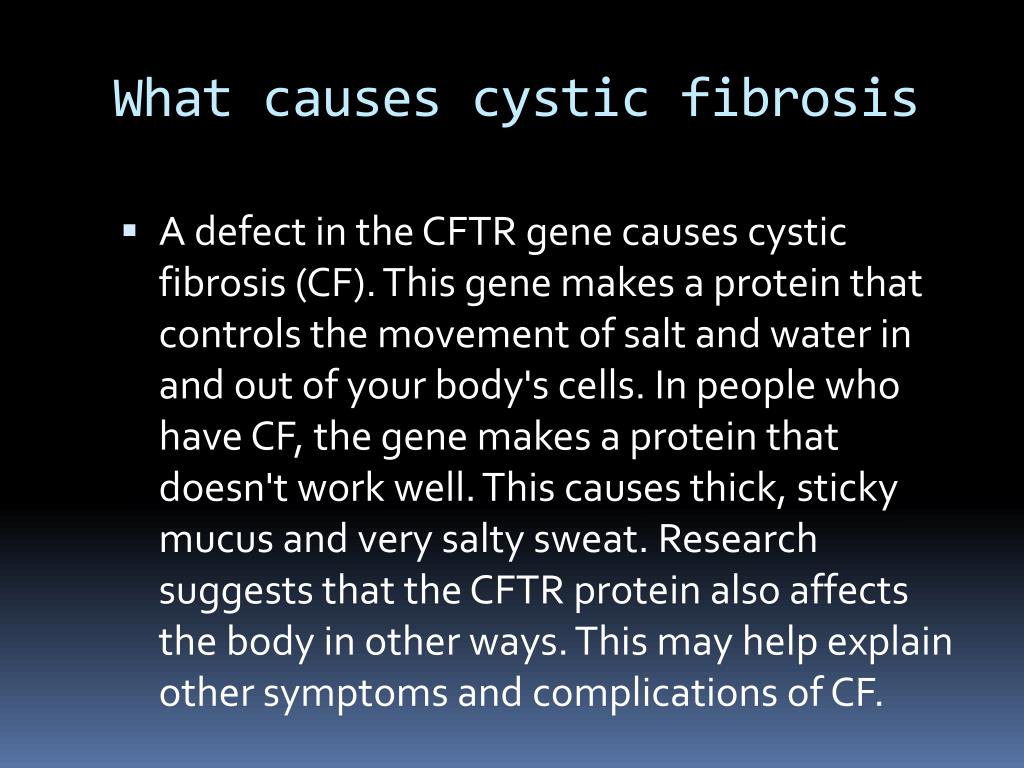 What causes cystic fibrosis

▪ A defect in the CFTR gene causes cystic fibrosis (CF). This gene makes a protein that controls the movement of salt and water in and out of your body's cells. In people who have CF, the gene makes a protein that doesn't work well. This causes thick, sticky mucus and very salty sweat. Research suggests that the CFTR protein also affects the body in other ways. This may help explain other symptoms and complications of CF.